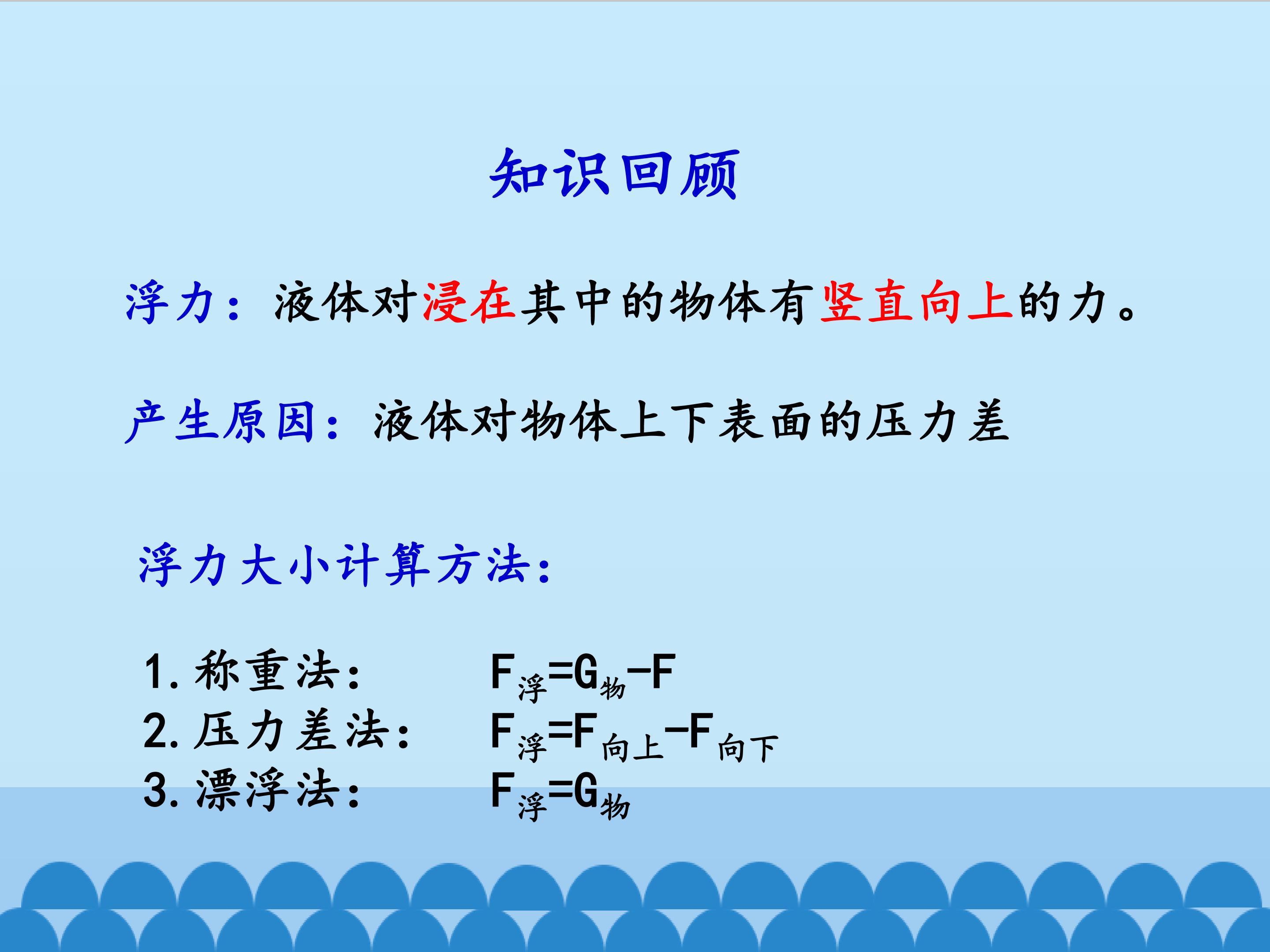 知识回顾

浮力：液体对浸在其中的物体有竖直向上的力。

产生原因：液体对物体上下表面的压力差

浮力大小计算方法：

1. 称重法： $F_{浮}=G_{物}-F$
2. 压力差法： $F_{浮}=F_{向上}-F_{向下}$
3. 漂浮法： $F_{浮}=G_{物}$